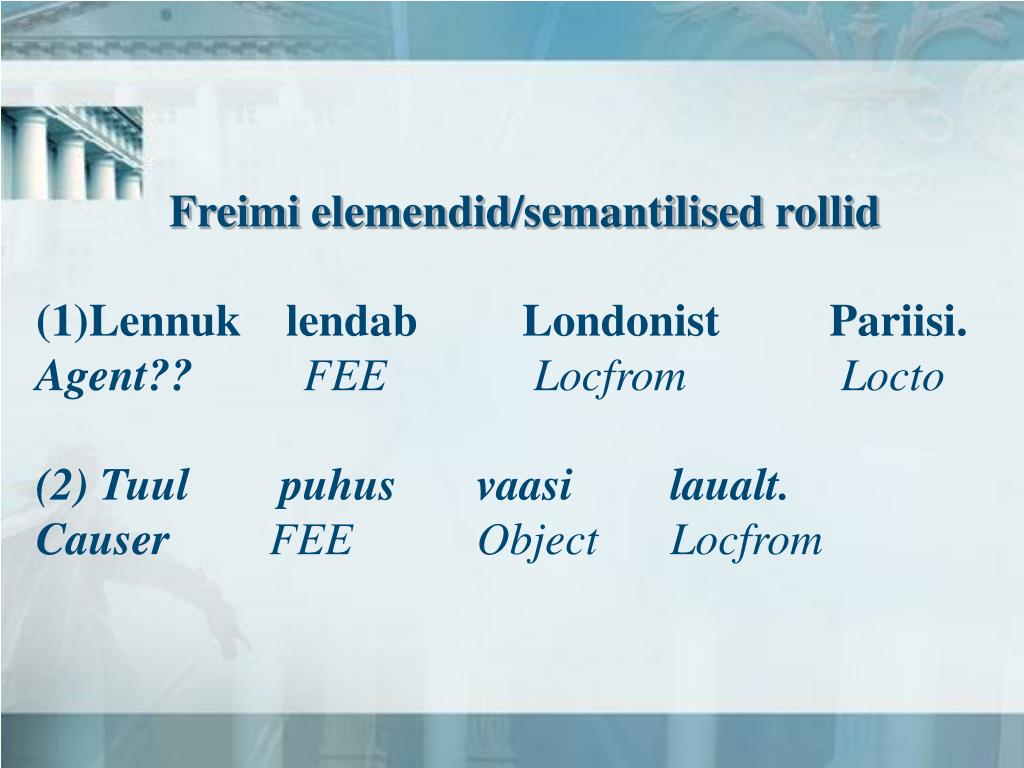 Freimi elemendid/semantilised rollid

(1)Lennuk lendab Londonist Pariisi.
Agent?? FEE Locfrom Locto

(2) Tuul puhus vaasi laualt.
Causer FEE Object Locfrom